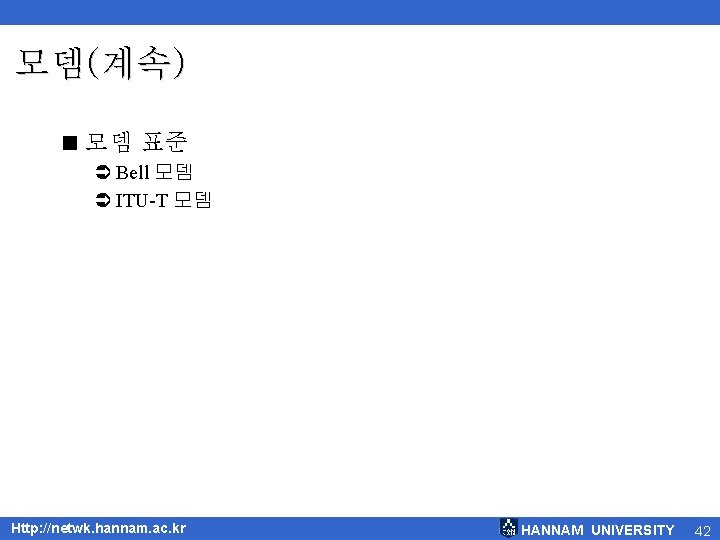 모뎀(계속)

■ 모뎀 표준
➲ Bell 모뎀
➲ ITU-T 모뎀

Http://netwk.hannam.ac.kr
HANNAM UNIVERSITY 42